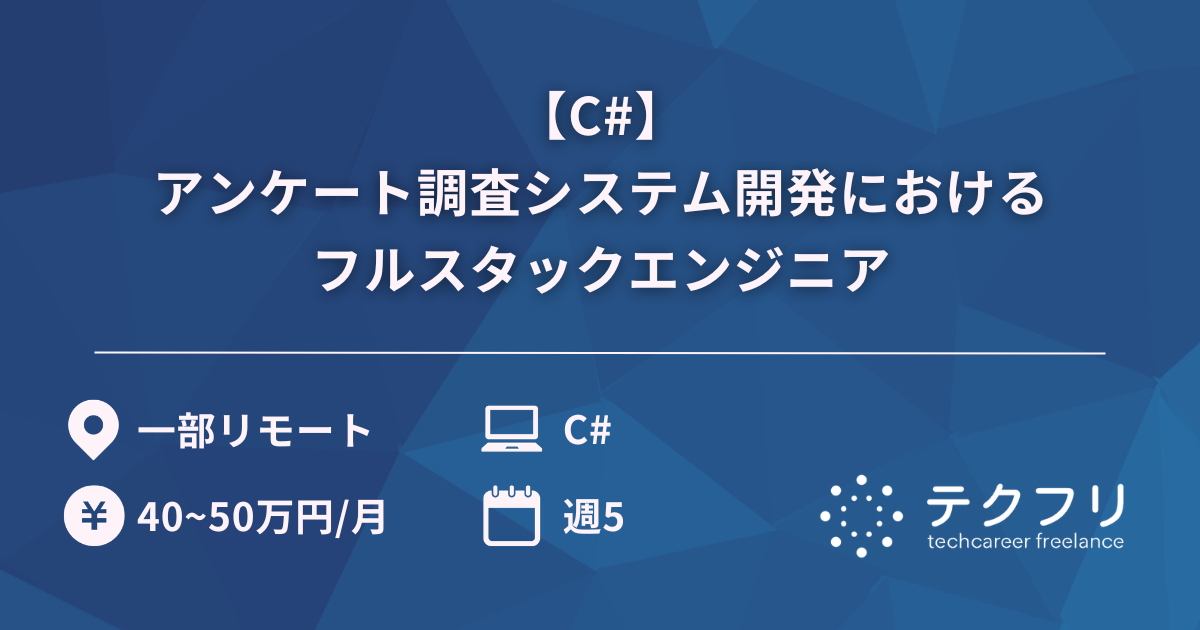 【C#】
アンケート調査システム開発における
フルスタックエンジニア

一部リモート

C#

¥ 40~50万円/月

週5

テクフリ
techcareer freelance